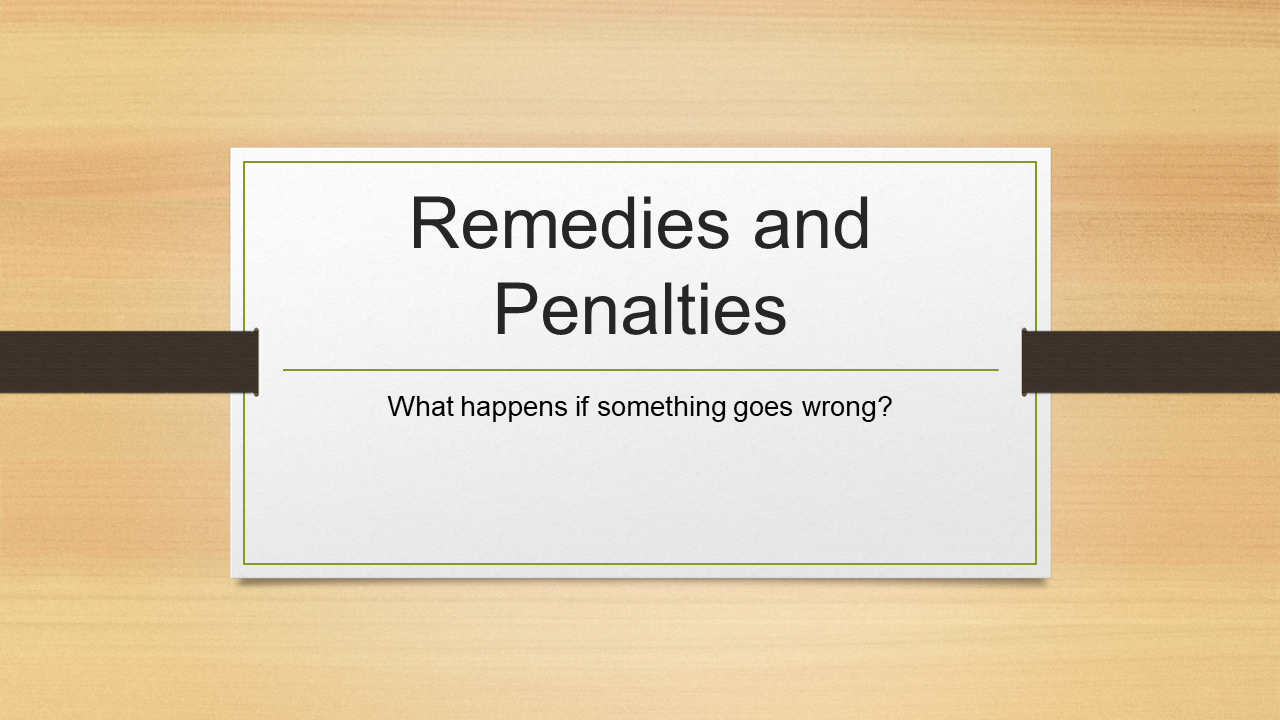 Remedies and Penalties

What happens if something goes wrong?